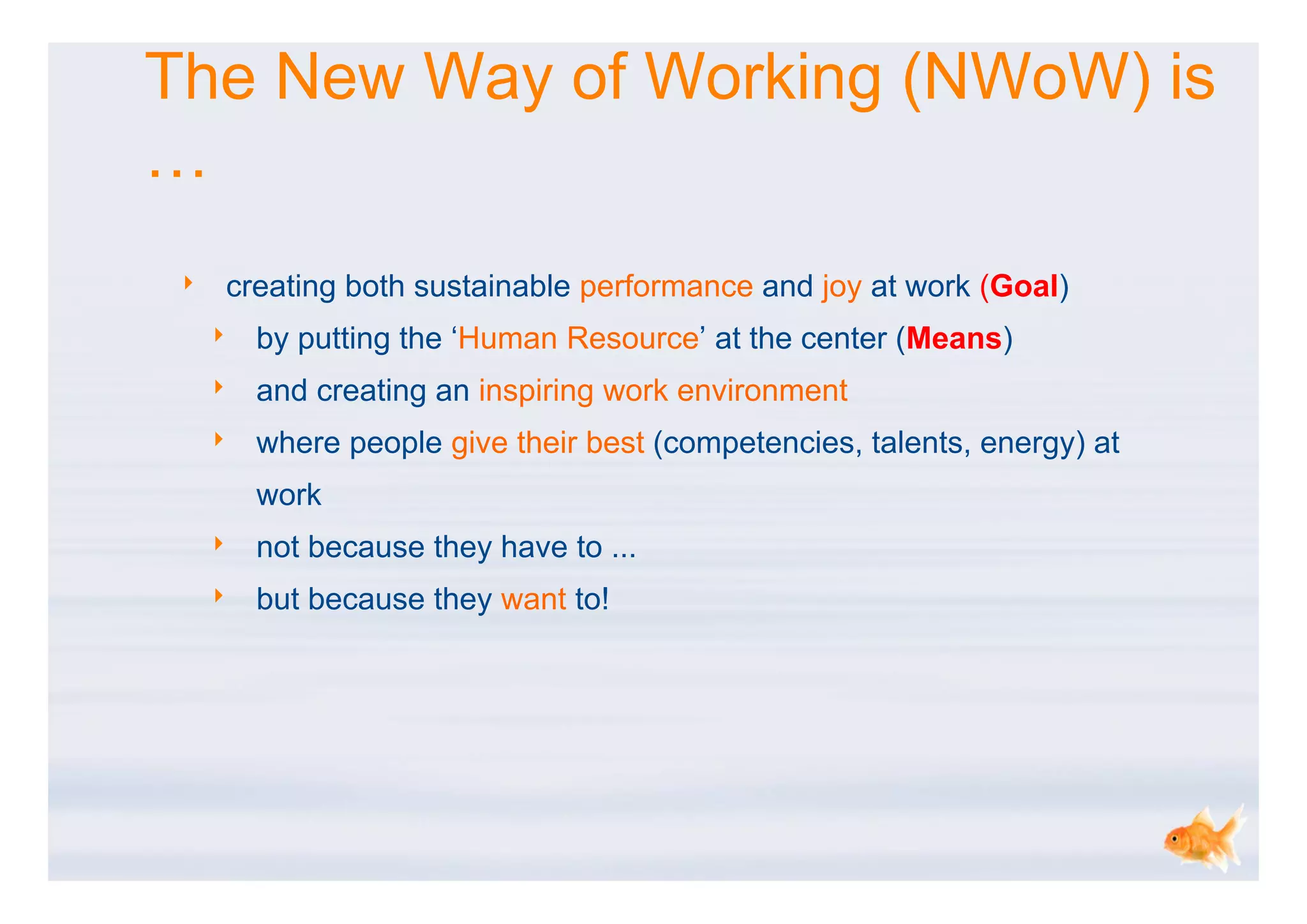 The New Way of Working (NWoW) is …

creating both sustainable performance and joy at work (Goal)

by putting the ‘Human Resource’ at the center (Means)

and creating an inspiring work environment

where people give their best (competencies, talents, energy) at work

not because they have to ...

but because they want to!